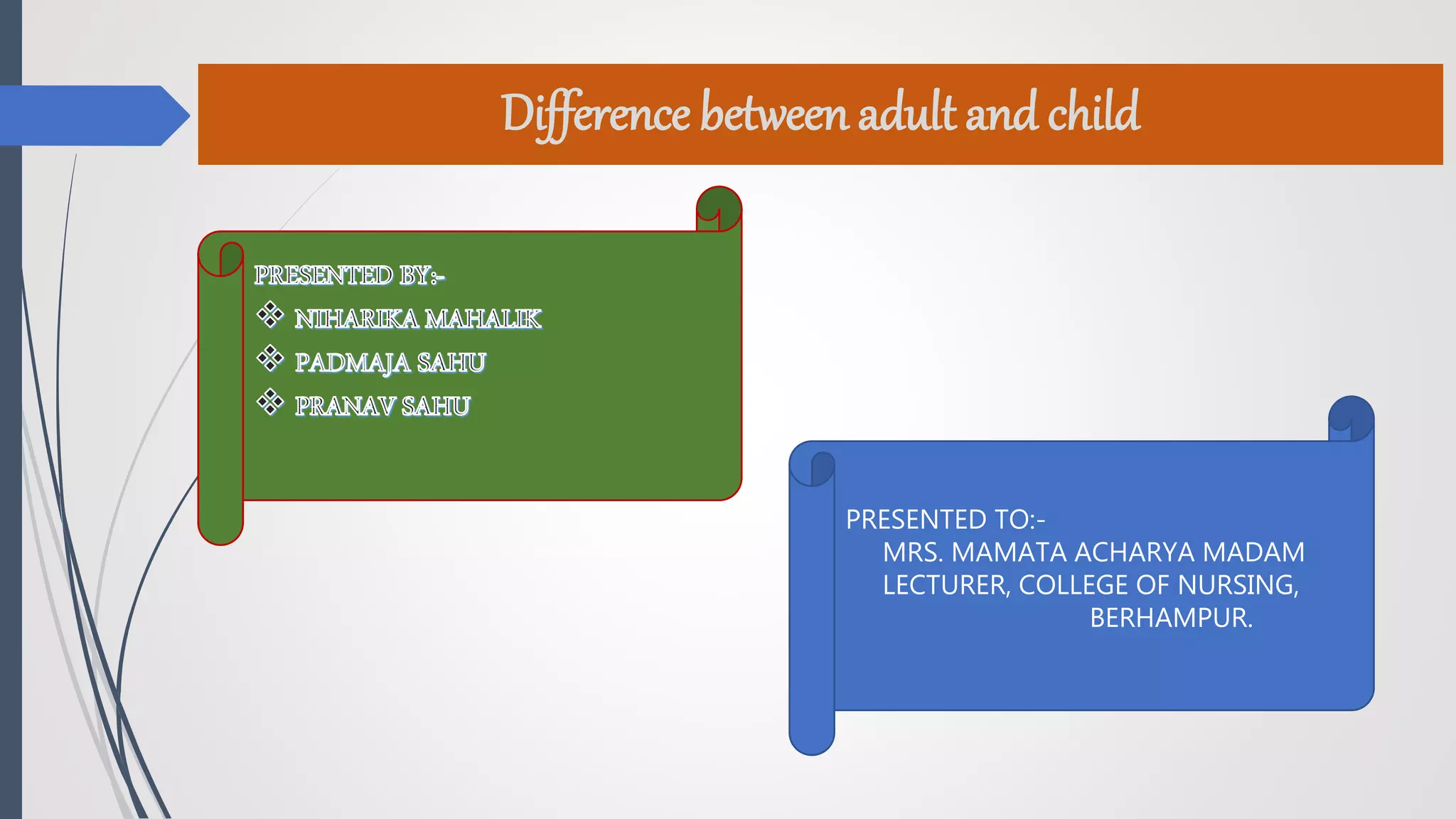 Difference between adult and child

PRESENTED BY:-
❖ NIHARIKA MAHALIK
❖ PADMAJA SAHU
❖ PRANAV SAHU

PRESENTED TO:-
MRS. MAMATA ACHARYA MADAM
LECTURER, COLLEGE OF NURSING,
BERHAMPUR.